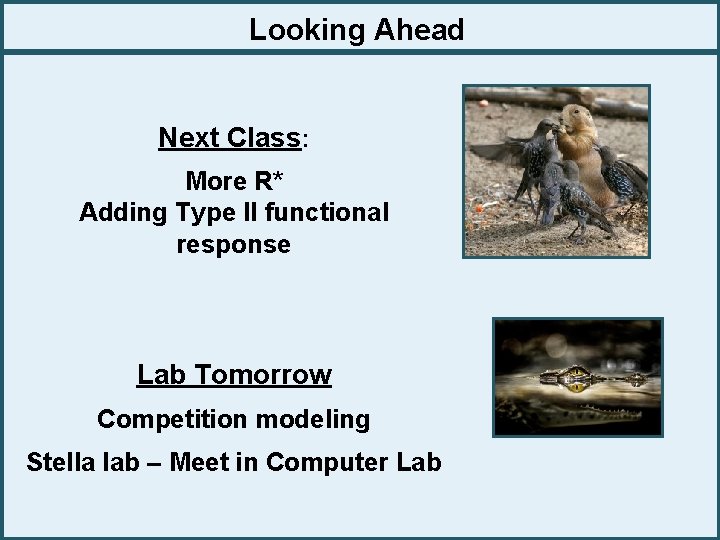 Looking Ahead

Next Class:

More R*
Adding Type II functional response

Lab Tomorrow

Competition modeling

Stella lab – Meet in Computer Lab